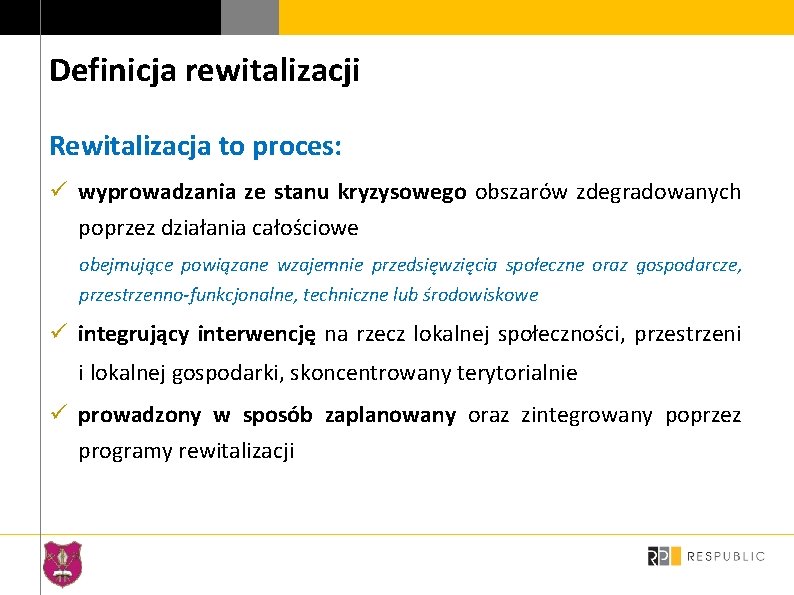 Definicja rewitalizacji

Rewitalizacja to proces:

✓ wyprowadzania ze stanu kryzysowego obszarów zdegradowanych poprzez działania całościowe

obejmujące powiązane wzajemnie przedsięwzięcia społeczne oraz gospodarcze, przestrzenno-funkcjonalne, techniczne lub środowiskowe

✓ integrujący interwencję na rzecz lokalnej społeczności, przestrzeni i lokalnej gospodarki, skoncentrowany terytorialnie

✓ prowadzony w sposób zaplanowany oraz zintegrowany poprzez programy rewitalizacji

RP RESPUBLIC